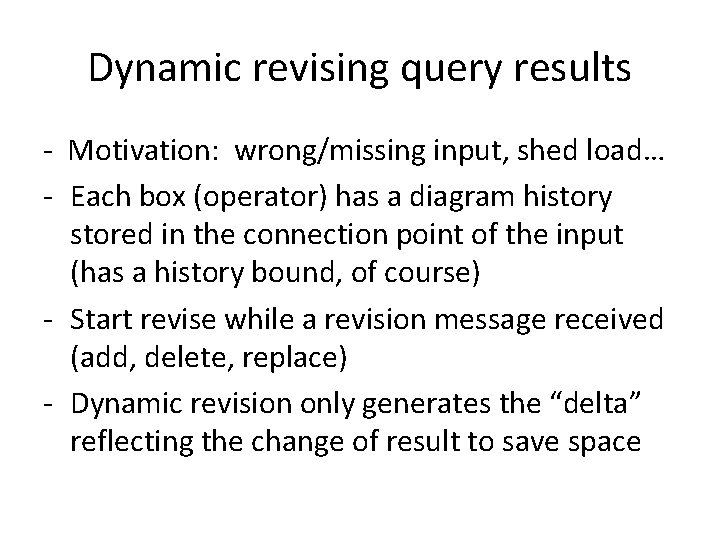 Dynamic revising query results

- Motivation: wrong/missing input, shed load…
- Each box (operator) has a diagram history stored in the connection point of the input (has a history bound, of course)
- Start revise while a revision message received (add, delete, replace)
- Dynamic revision only generates the “delta” reflecting the change of result to save space